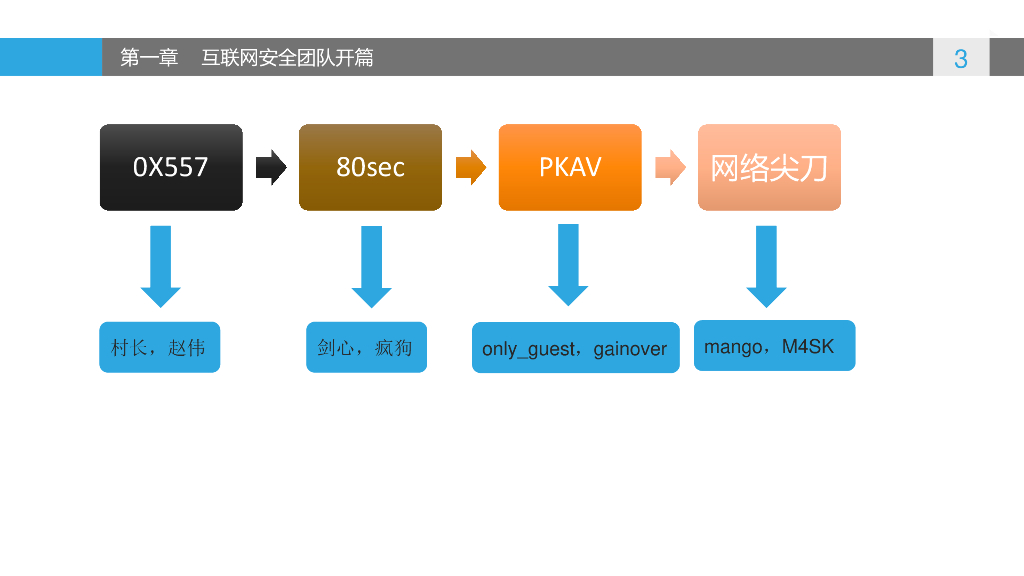 第一章　互联网安全团队开篇

3

0X557

80sec

PKAV

网络尖刀

村长，赵伟

剑心，疯狗

only_guest，gainover

mango，M4SK